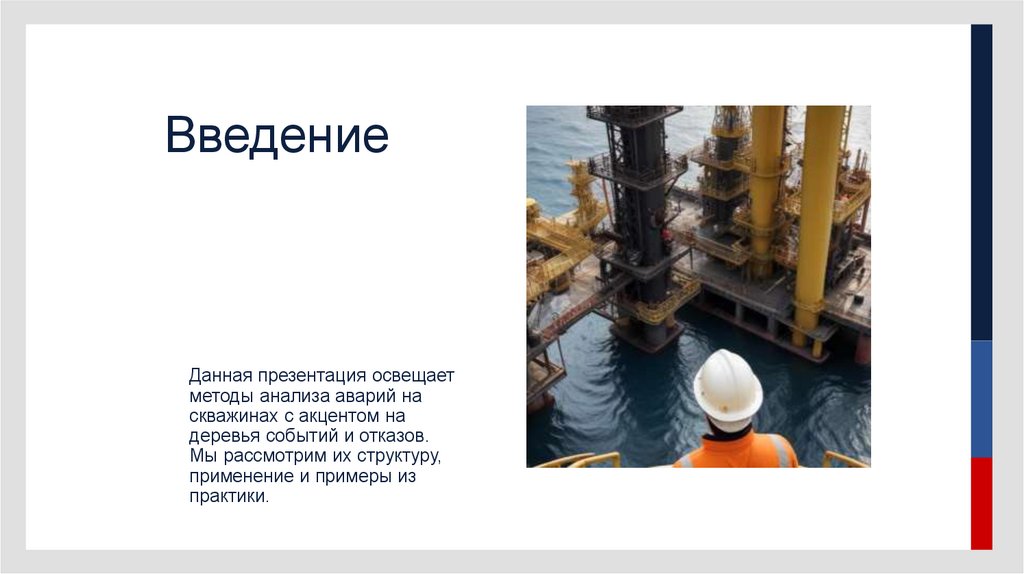 Введение

Данная презентация освещает методы анализа аварий на скважинах с акцентом на деревья событий и отказов. Мы рассмотрим их структуру, применение и примеры из практики.